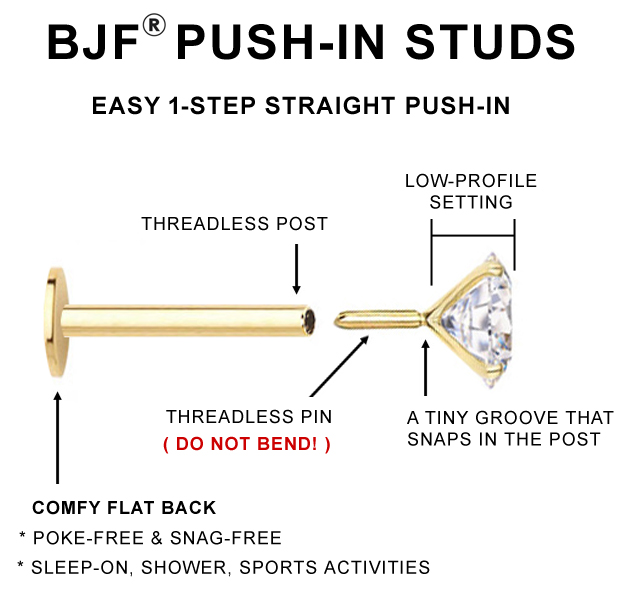 BJF® PUSH-IN STUDS

EASY 1-STEP STRAIGHT PUSH-IN

LOW-PROFILE SETTING

THREADLESS POST

THREADLESS PIN
( DO NOT BEND! )

A TINY GROOVE THAT SNAPS IN THE POST

COMFY FLAT BACK
* POKE-FREE & SNAG-FREE
* SLEEP-ON, SHOWER, SPORTS ACTIVITIES